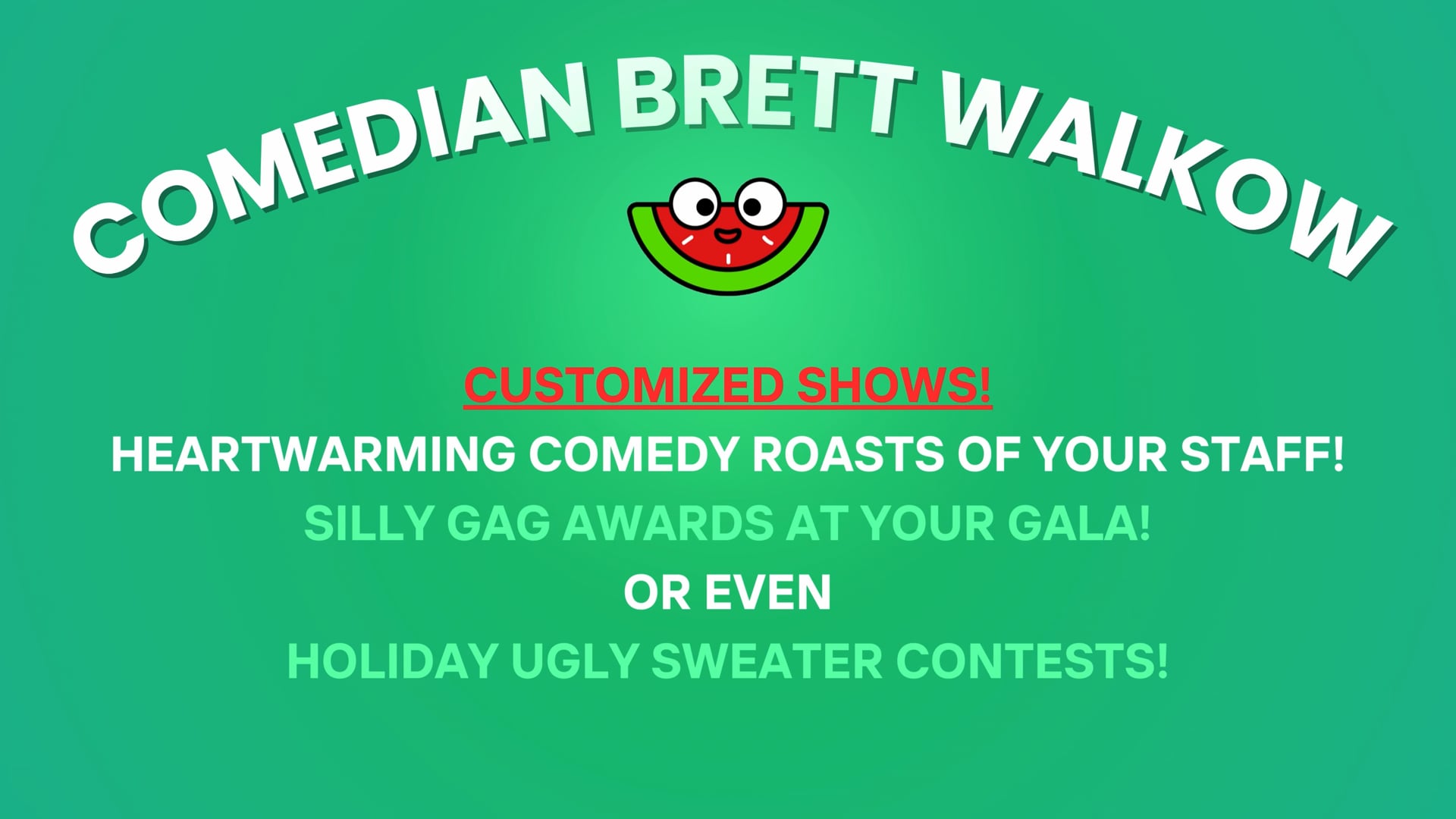 COMEDIAN BRETT WALKOW

CUSTOMIZED SHOWS!

HEARTWARMING COMEDY ROASTS OF YOUR STAFF!

SILLY GAG AWARDS AT YOUR GALA!

OR EVEN

HOLIDAY UGLY SWEATER CONTESTS!